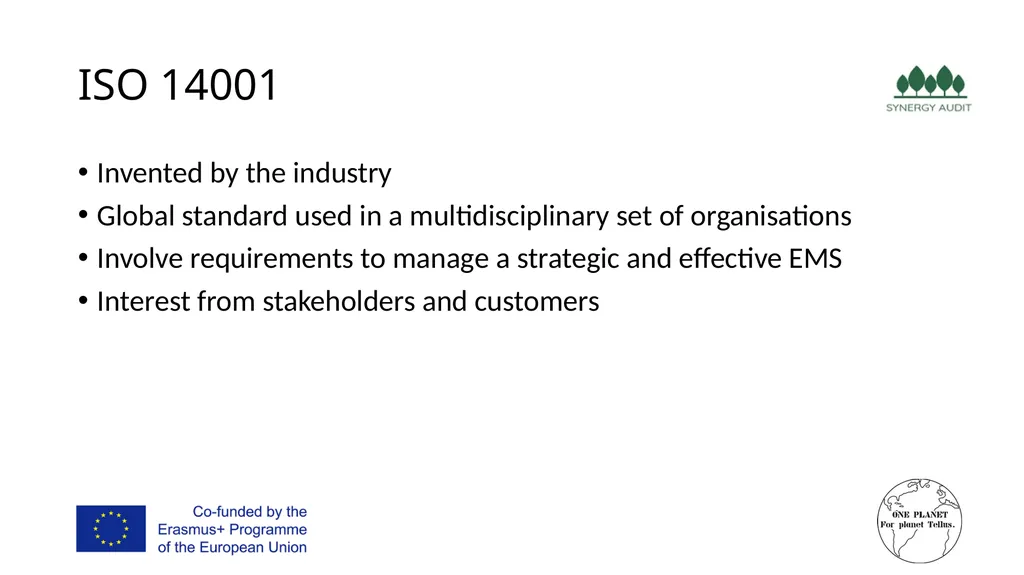 ISO 14001

SYNERGY AUDIT

• Invented by the industry
• Global standard used in a multidisciplinary set of organisations
• Involve requirements to manage a strategic and effective EMS
• Interest from stakeholders and customers

Co-funded by the Erasmus+ Programme of the European Union

ONE PLANET
For planet Tellus.